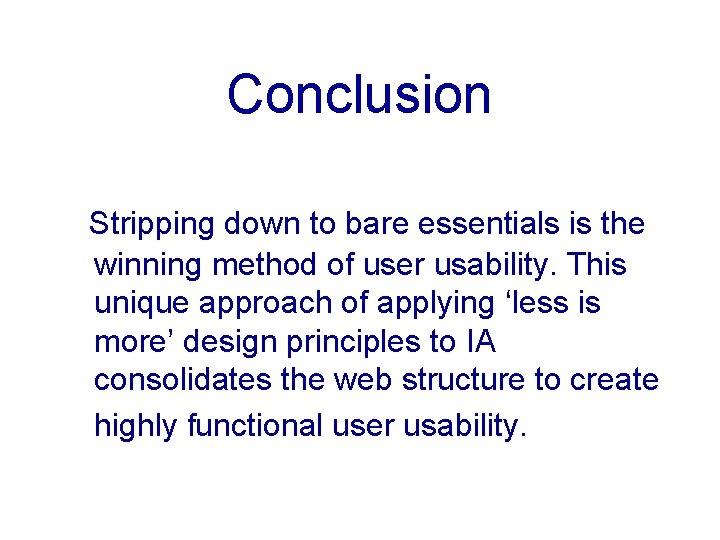 Conclusion

Stripping down to bare essentials is the winning method of user usability. This unique approach of applying ‘less is more’ design principles to IA consolidates the web structure to create highly functional user usability.